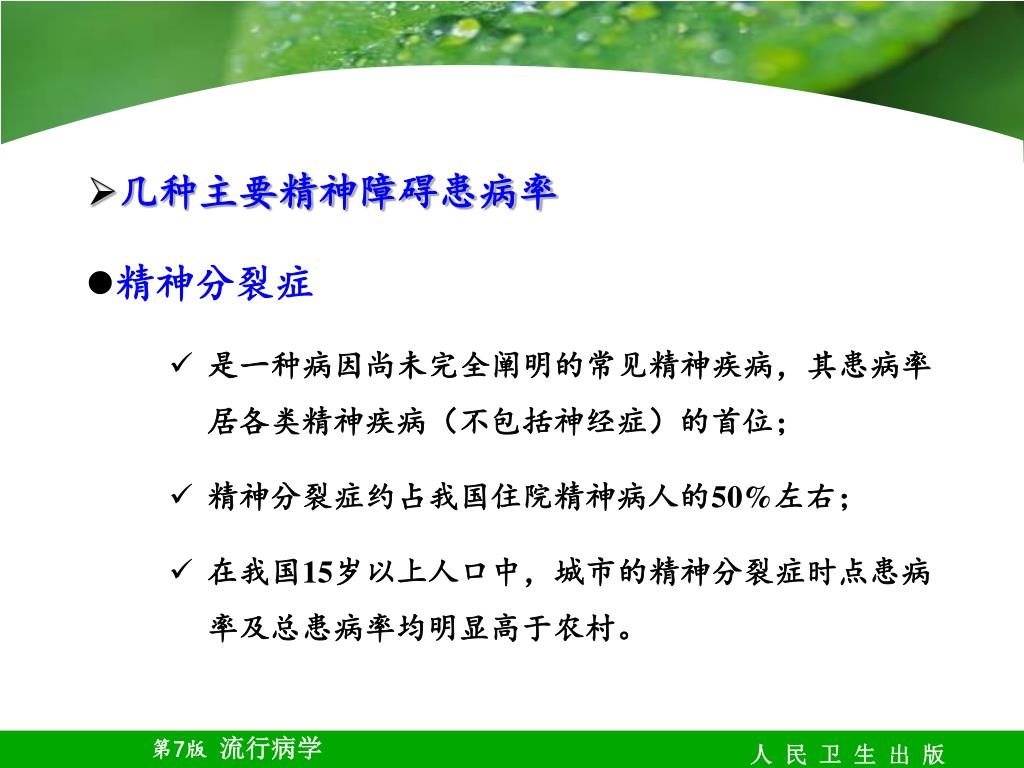 ➢几种主要精神障碍患病率

●精神分裂症

✓ 是一种病因尚未完全阐明的常见精神疾病，其患病率居各类精神疾病（不包括神经症）的首位；

✓ 精神分裂症约占我国住院精神病人的50%左右；

✓ 在我国15岁以上人口中，城市的精神分裂症时点患病率及总患病率均明显高于农村。

第7版 流行病学

人 民 卫 生 出 版